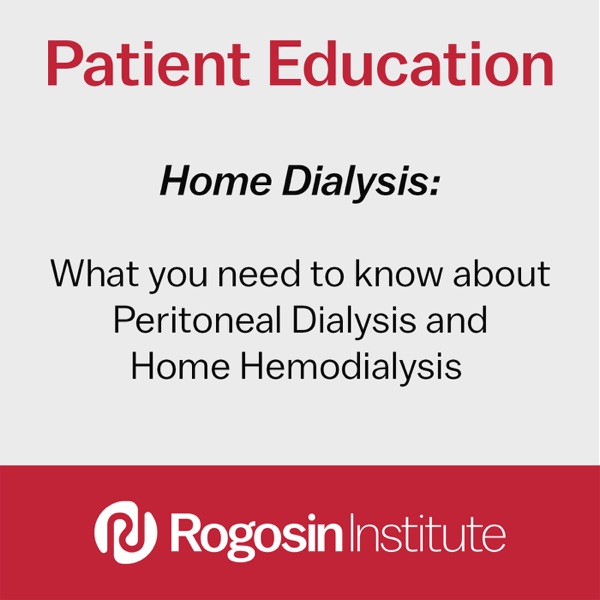 Patient Education

Home Dialysis:

What you need to know about Peritoneal Dialysis and Home Hemodialysis

Rogosin Institute